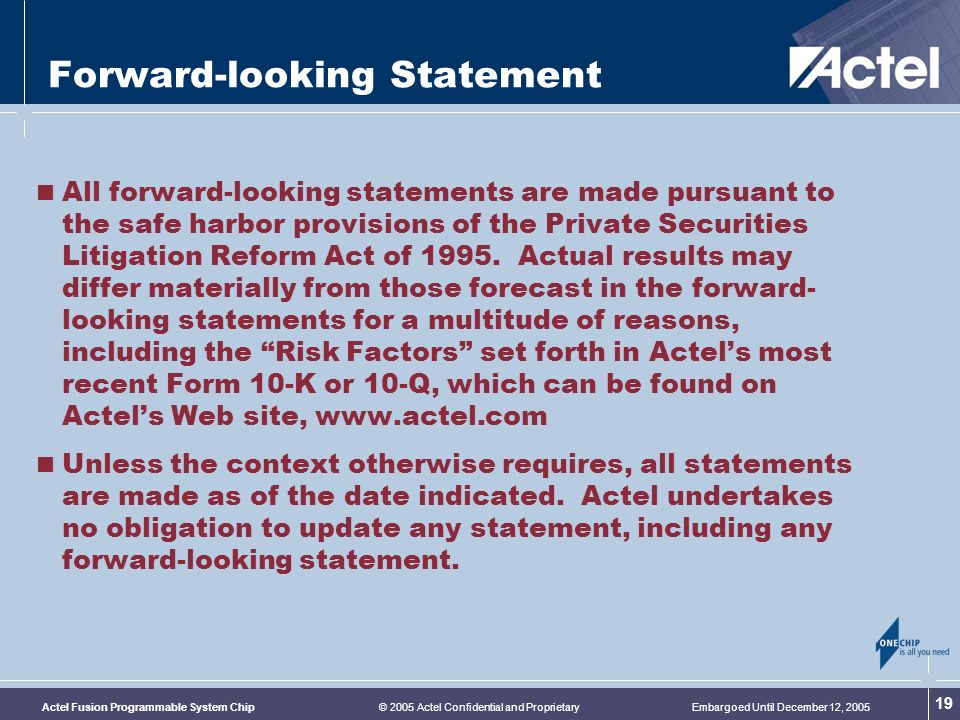 Forward-looking Statement

Actel

■ All forward-looking statements are made pursuant to the safe harbor provisions of the Private Securities Litigation Reform Act of 1995. Actual results may differ materially from those forecast in the forward-looking statements for a multitude of reasons, including the "Risk Factors" set forth in Actel's most recent Form 10-K or 10-Q, which can be found on Actel's Web site, www.actel.com

■ Unless the context otherwise requires, all statements are made as of the date indicated. Actel undertakes no obligation to update any statement, including any forward-looking statement.

ONE CHIP is all you need

Actel Fusion Programmable System Chip

© 2005 Actel Confidential and Proprietary

Embargoed Until December 12, 2005

19